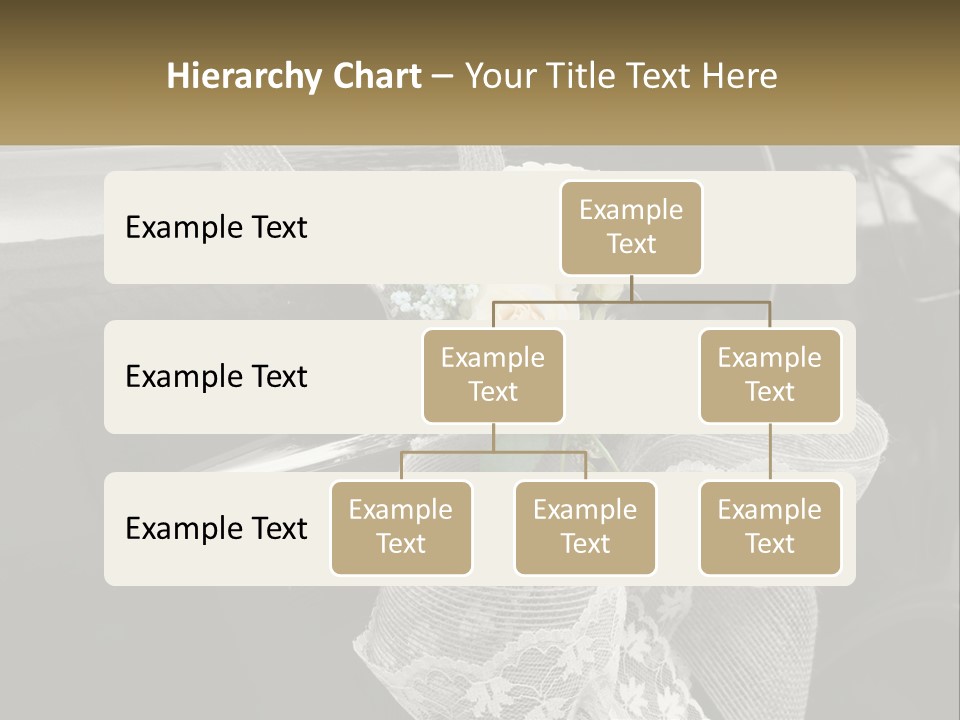 Hierarchy Chart – Your Title Text Here

Example Text

Example Text

Example Text

Example Text

Example Text

Example Text

Example Text

Example Text

Example Text